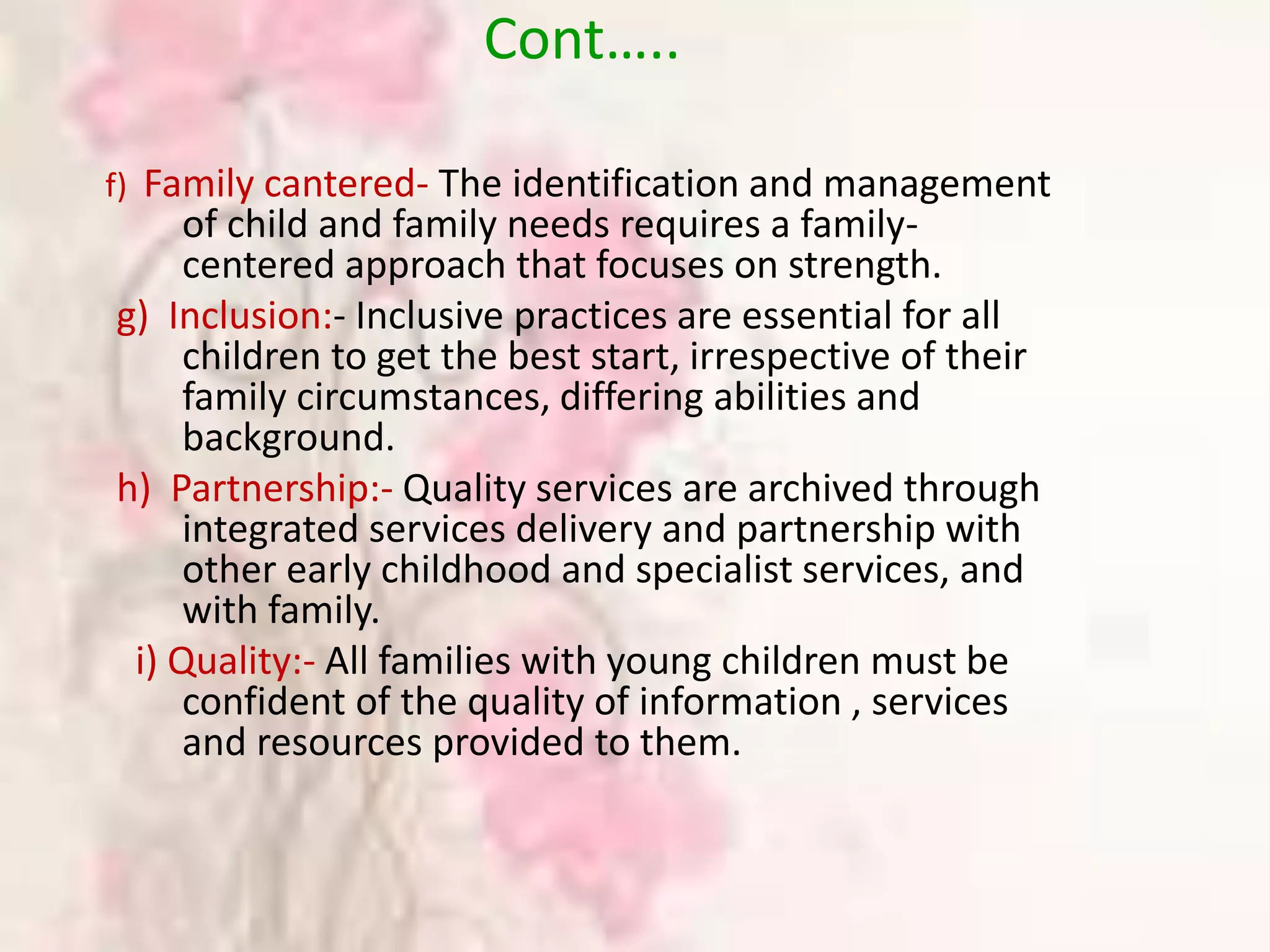 Cont…..

f) Family cantered- The identification and management of child and family needs requires a family-centered approach that focuses on strength.

g) Inclusion:- Inclusive practices are essential for all children to get the best start, irrespective of their family circumstances, differing abilities and background.

h) Partnership:- Quality services are archived through integrated services delivery and partnership with other early childhood and specialist services, and with family.

i) Quality:- All families with young children must be confident of the quality of information , services and resources provided to them.